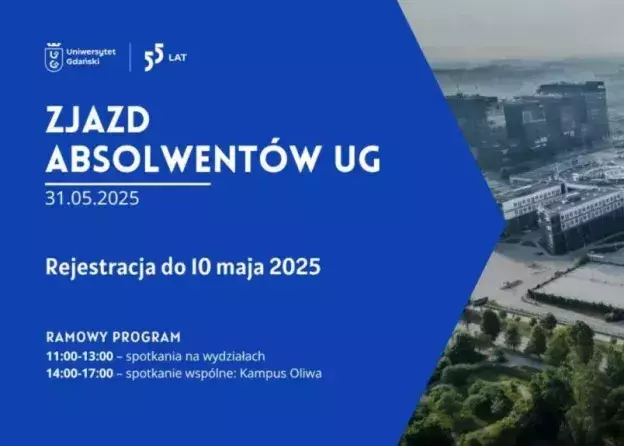 Uniwersytet Gdański

55 LAT

ZJAZD ABSOLWENTÓW UG

31.05.2025

Rejestracja do 10 maja 2025

RAMOWY PROGRAM

11:00-13:00 – spotkania na wydziałach

14:00-17:00 – spotkanie wspólne: Kampus Oliwa